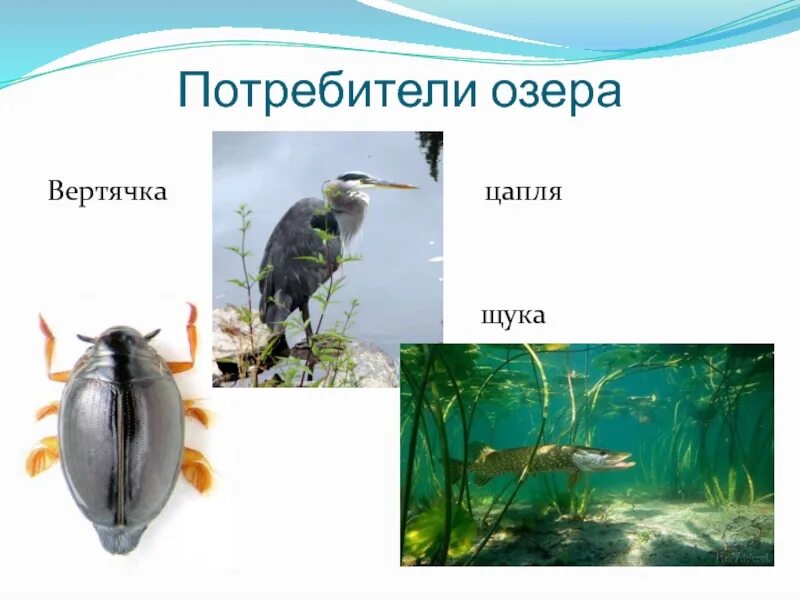 Потребители озера

Вертячка

цапля

щука